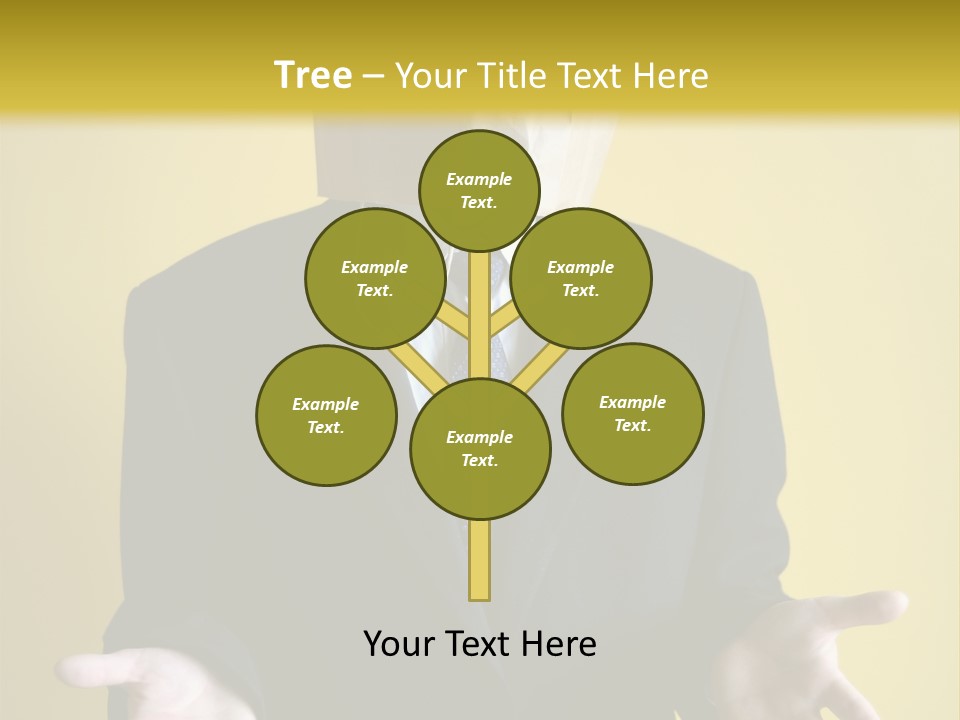 Tree – Your Title Text Here

Example Text.

Example Text.

Example Text.

Example Text.

Example Text.

Example Text.

Your Text Here